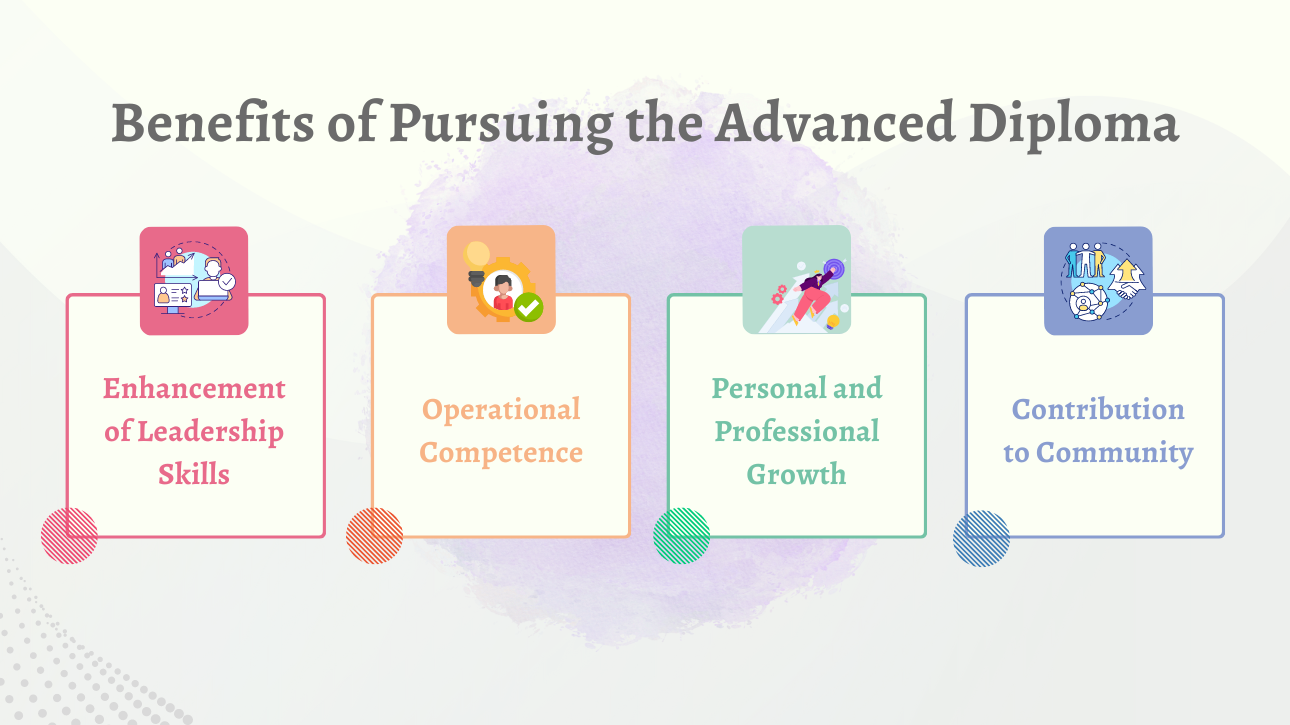 Benefits of Pursuing the Advanced Diploma

Enhancement of Leadership Skills

Operational Competence

Personal and Professional Growth

Contribution to Community